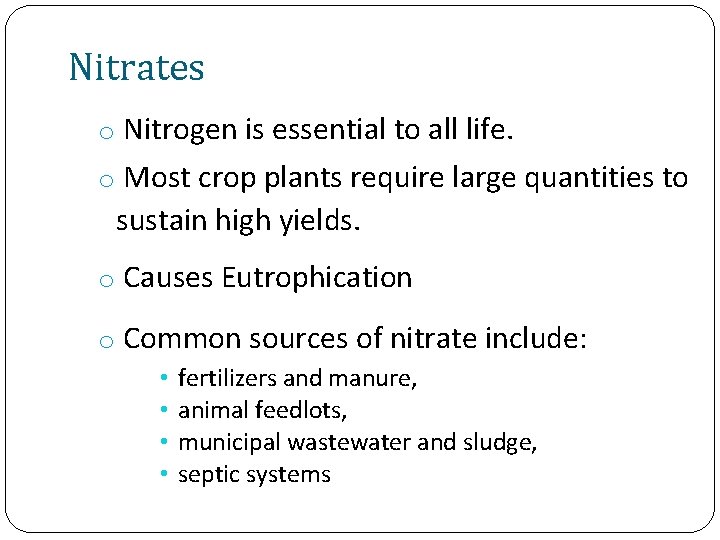 Nitrates

o Nitrogen is essential to all life.

o Most crop plants require large quantities to sustain high yields.

o Causes Eutrophication

o Common sources of nitrate include:

• fertilizers and manure,
• animal feedlots,
• municipal wastewater and sludge,
• septic systems